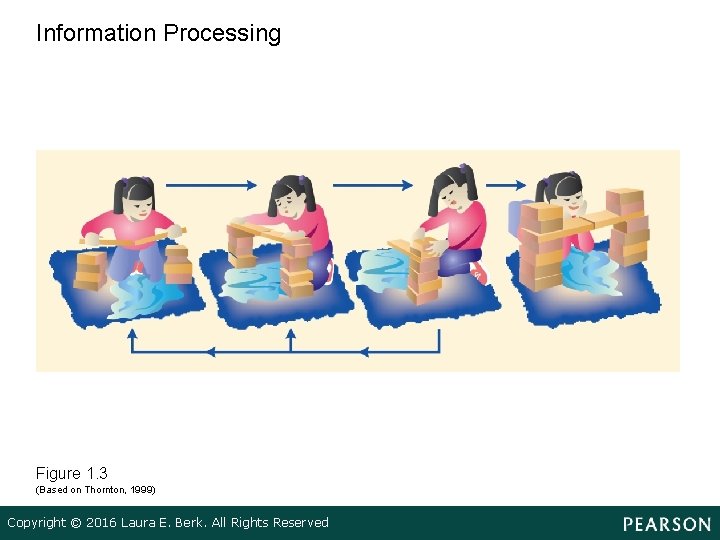 Information Processing

Figure 1.3
(Based on Thornton, 1999)

Copyright © 2016 Laura E. Berk. All Rights Reserved

PEARSON